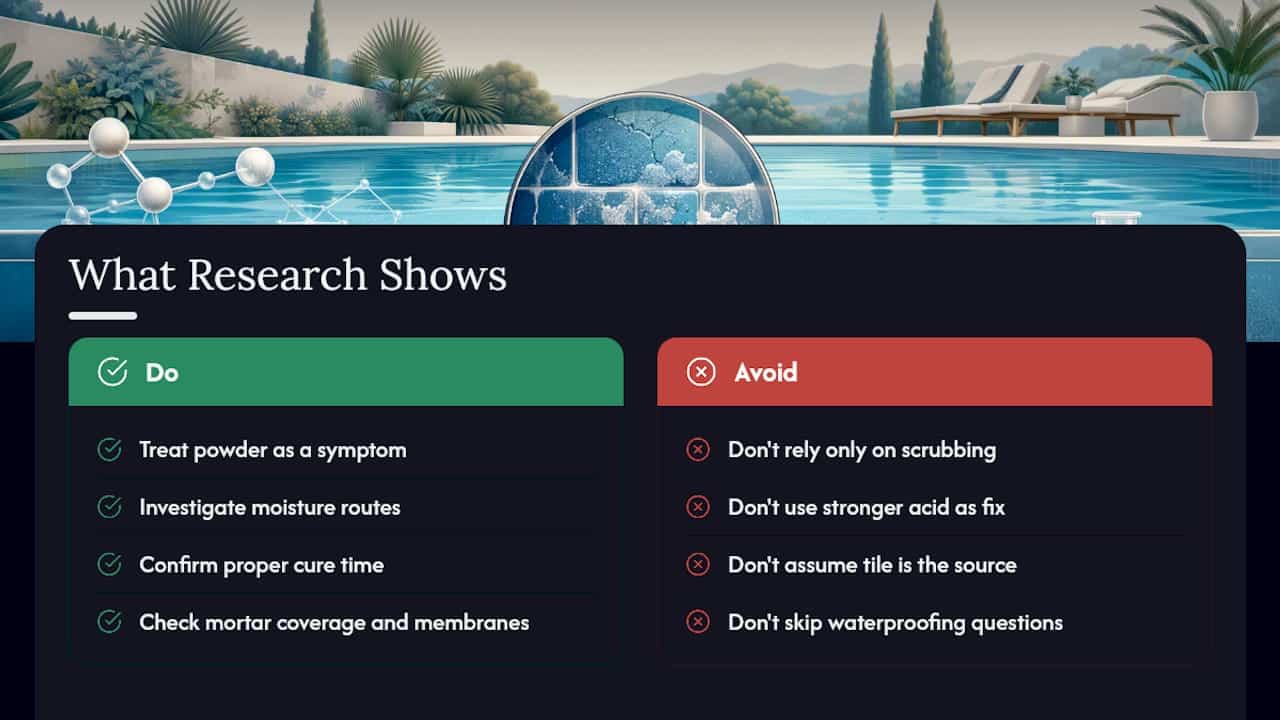 What Research Shows

Do

Treat powder as a symptom

Investigate moisture routes

Confirm proper cure time

Check mortar coverage and membranes

Avoid

Don't rely only on scrubbing

Don't use stronger acid as fix

Don't assume tile is the source

Don't skip waterproofing questions